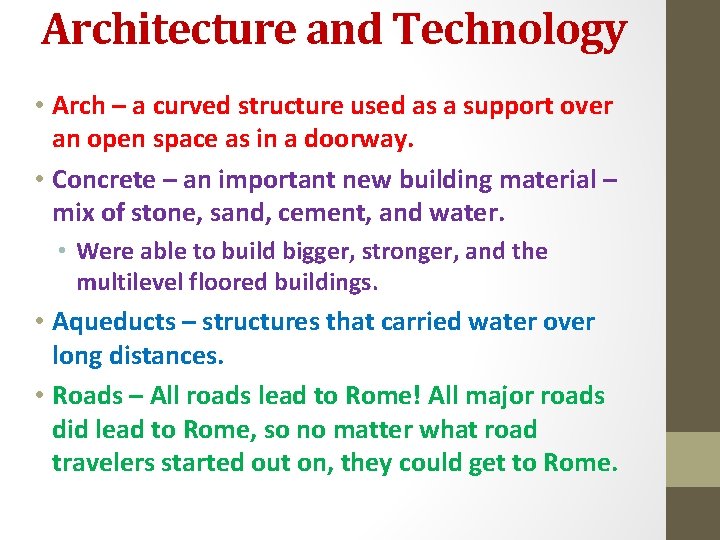 Architecture and Technology

• Arch – a curved structure used as a support over an open space as in a doorway.

• Concrete – an important new building material – mix of stone, sand, cement, and water.

• Were able to build bigger, stronger, and the multilevel floored buildings.

• Aqueducts – structures that carried water over long distances.

• Roads – All roads lead to Rome! All major roads did lead to Rome, so no matter what road travelers started out on, they could get to Rome.